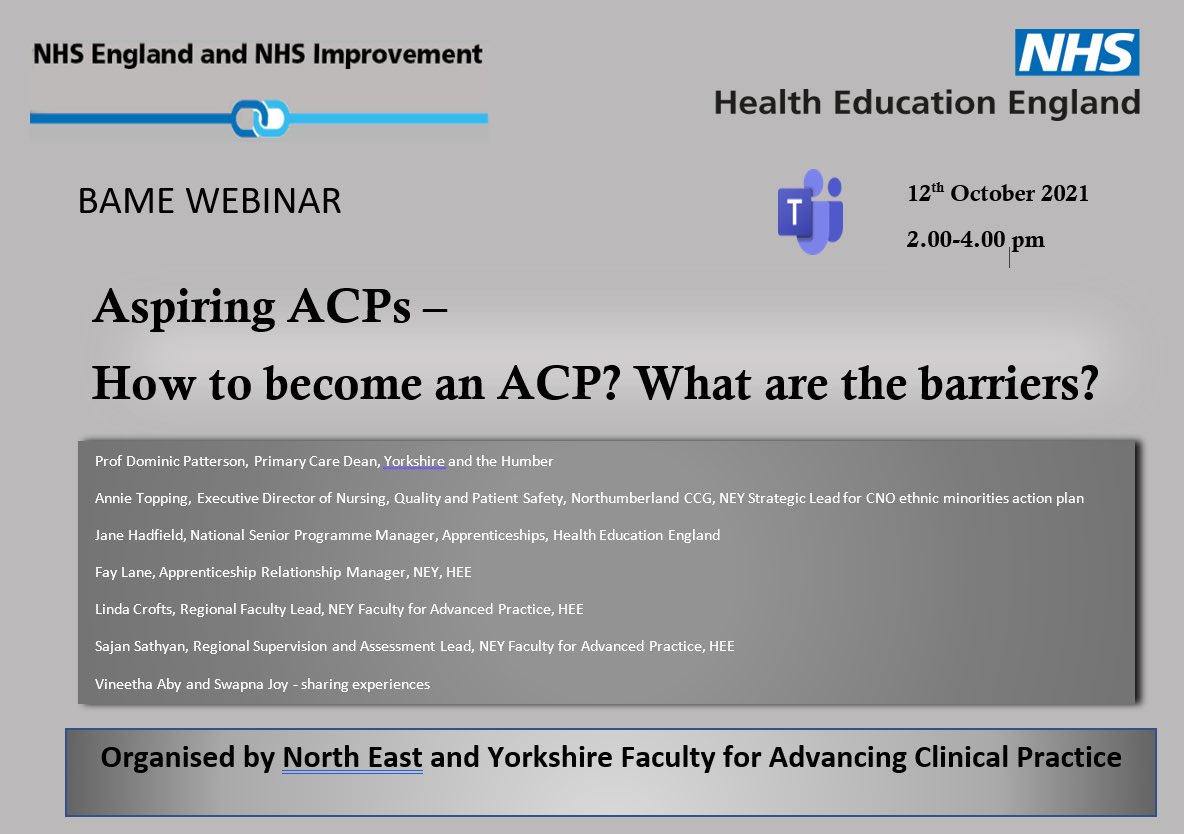 NHS England and NHS Improvement

NHS
Health Education England

BAME WEBINAR

T

12$^{th}$ October 2021
2.00-4.00 pm

Aspiring ACPs –
How to become an ACP? What are the barriers?

Prof Dominic Patterson, Primary Care Dean, Yorkshire and the Humber

Annie Topping, Executive Director of Nursing, Quality and Patient Safety, Northumberland CCG, NEY Strategic Lead for CNO ethnic minorities action plan

Jane Hadfield, National Senior Programme Manager, Apprenticeships, Health Education England

Fay Lane, Apprenticeship Relationship Manager, NEY, HEE

Linda Crofts, Regional Faculty Lead, NEY Faculty for Advanced Practice, HEE

Sajan Sathyan, Regional Supervision and Assessment Lead, NEY Faculty for Advanced Practice, HEE

Vineetha Aby and Swapna Joy - sharing experiences

Organised by North East and Yorkshire Faculty for Advancing Clinical Practice